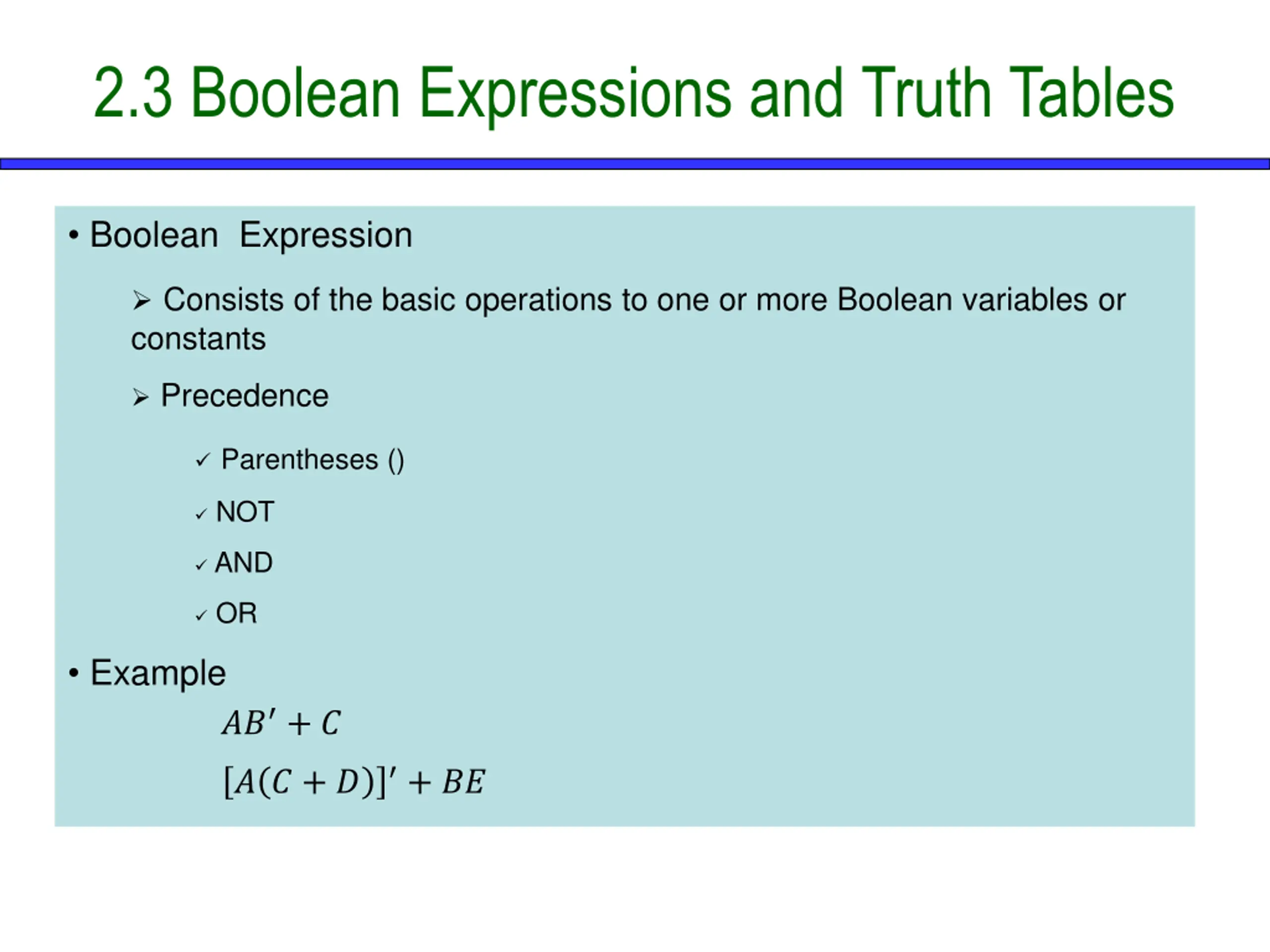 2.3 Boolean Expressions and Truth Tables

• Boolean Expression

➢ Consists of the basic operations to one or more Boolean variables or constants

➢ Precedence

✓ Parentheses ()

✓ NOT

✓ AND

✓ OR

• Example

$AB' + C$

$[A(C + D)]' + BE$